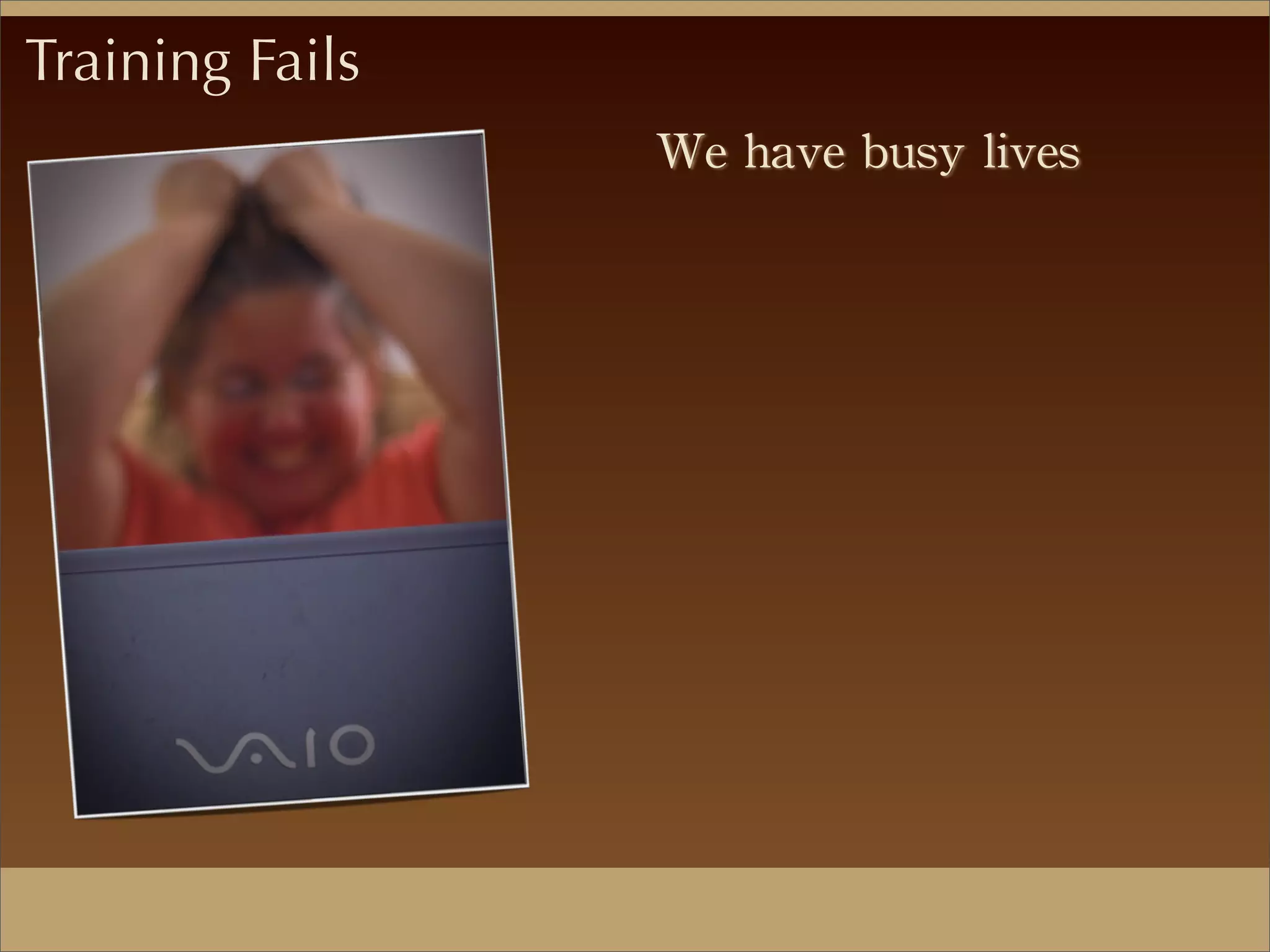 Training Fails

We have busy lives

VAIO